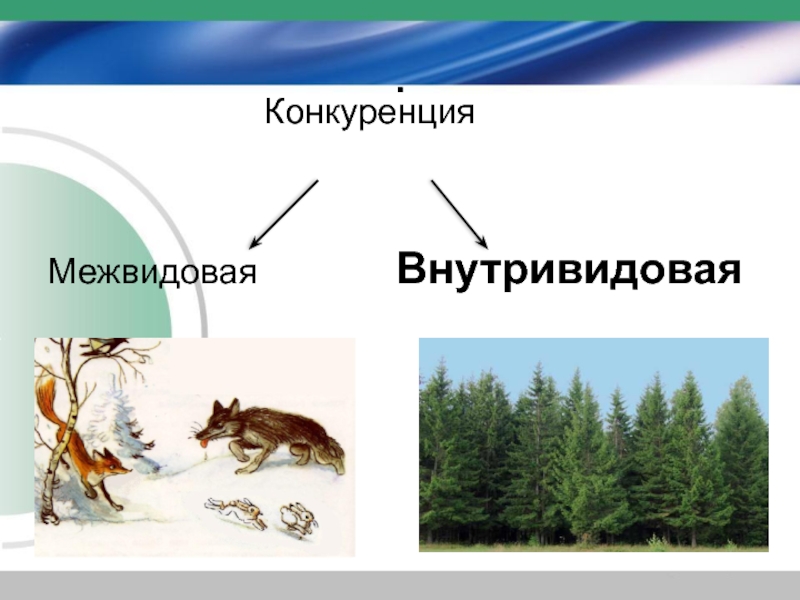 Конкуренция

Межвидовая

Внутривидовая